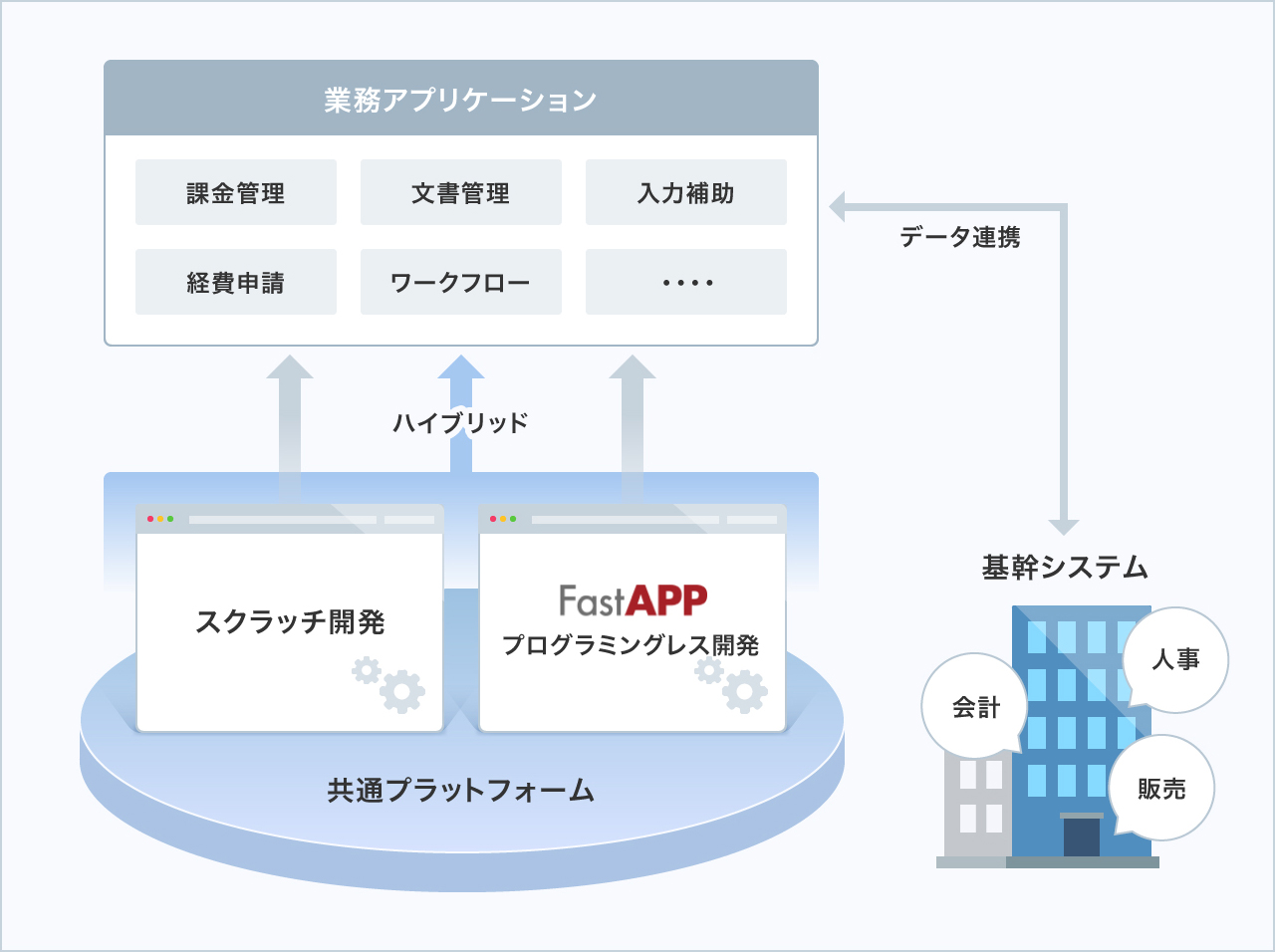 業務アプリケーション

課金管理

文書管理

入力補助

経費申請

ワークフロー

・・・・

データ連携

ハイブリッド

スクラッチ開発

FastAPP

プログラミングレス開発

共通プラットフォーム

基幹システム

人事

会計

販売